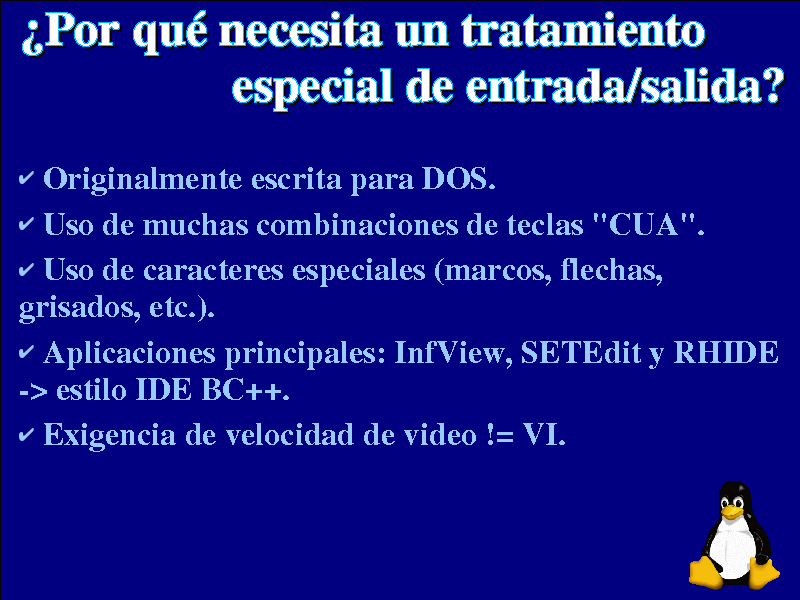 ¿Por qué necesita un tratamiento especial de entrada/salida?

✔ Originalmente escrita para DOS.

✔ Uso de muchas combinaciones de teclas "CUA".

✔ Uso de caracteres especiales (marcos, flechas, grisados, etc.).

✔ Aplicaciones principales: InfView, SETEdit y RHIDE -> estilo IDE BC++.

✔ Exigencia de velocidad de video != VI.